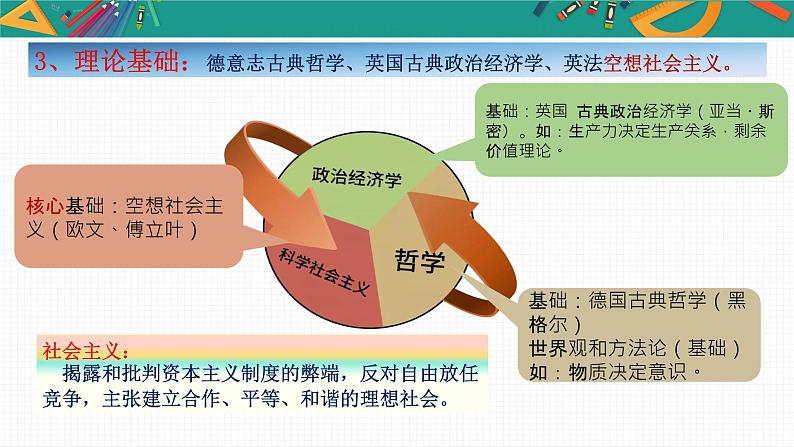 3、理论基础：德意志古典哲学、英国古典政治经济学、英法空想社会主义。

基础：英国 古典政治经济学（亚当·斯密）。如：生产力决定生产关系·剩余价值理论。

核心基础：空想社会主义（欧文、傅立叶）

政治经济学

科学社会主义

哲学

基础：德国古典哲学（黑格尔）
世界观和方法论（基础）
如：物质决定意识。

社会主义：
揭露和批判资本主义制度的弊端，反对自由放任竞争，主张建立合作、平等、和谐的理想社会。